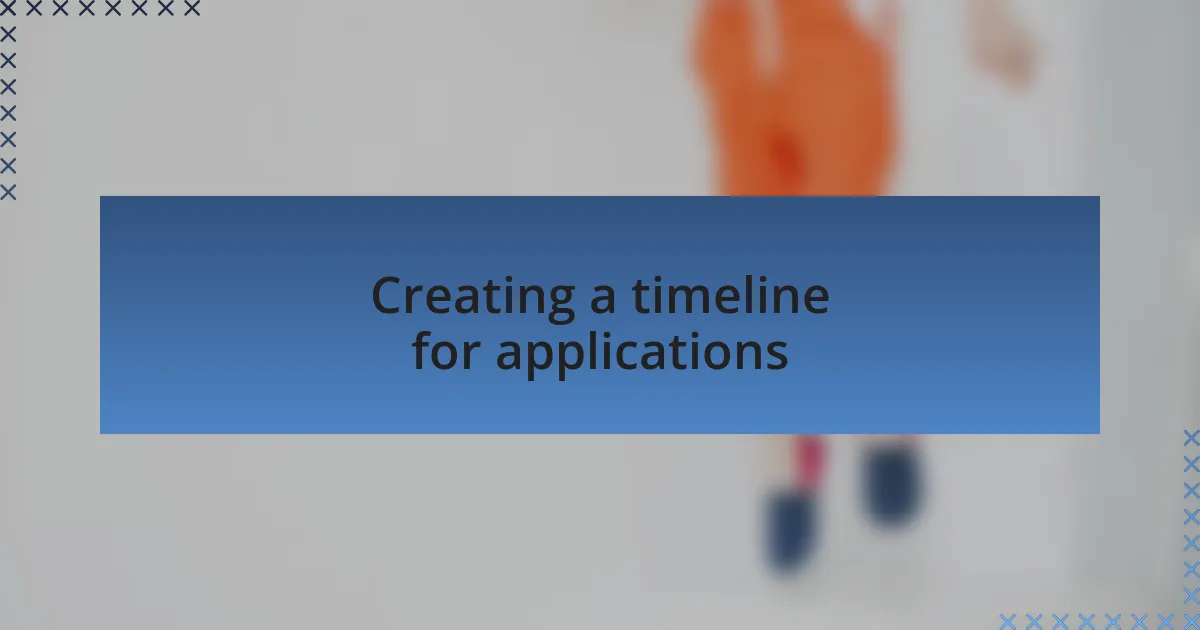 Creating a timeline for applications